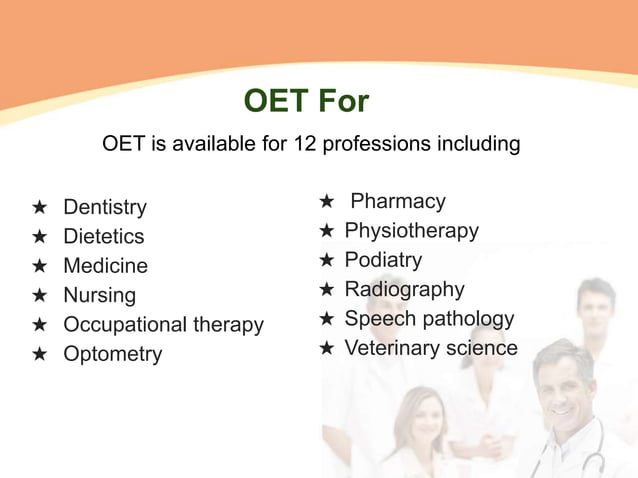 OET For

OET is available for 12 professions including

★ Dentistry
★ Dietetics
★ Medicine
★ Nursing
★ Occupational therapy
★ Optometry

★ Pharmacy
★ Physiotherapy
★ Podiatry
★ Radiography
★ Speech pathology
★ Veterinary science